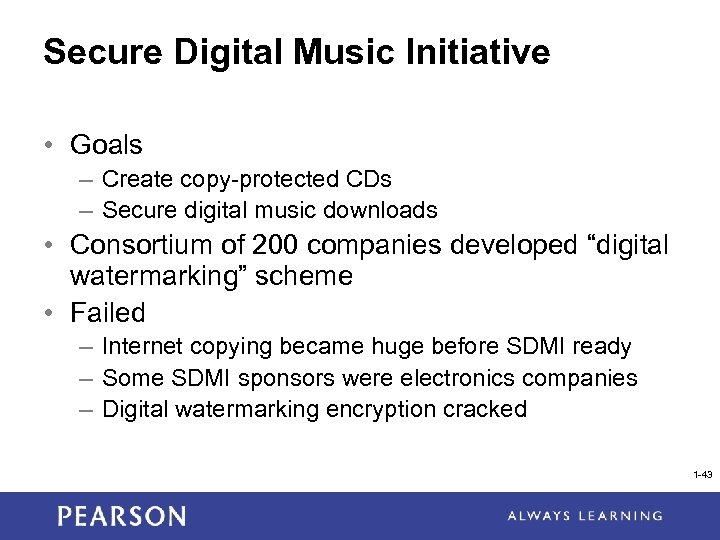 Secure Digital Music Initiative

• Goals
– Create copy-protected CDs
– Secure digital music downloads
• Consortium of 200 companies developed “digital watermarking” scheme
• Failed
– Internet copying became huge before SDMI ready
– Some SDMI sponsors were electronics companies
– Digital watermarking encryption cracked

1-43

PEARSON

ALWAYS LEARNING